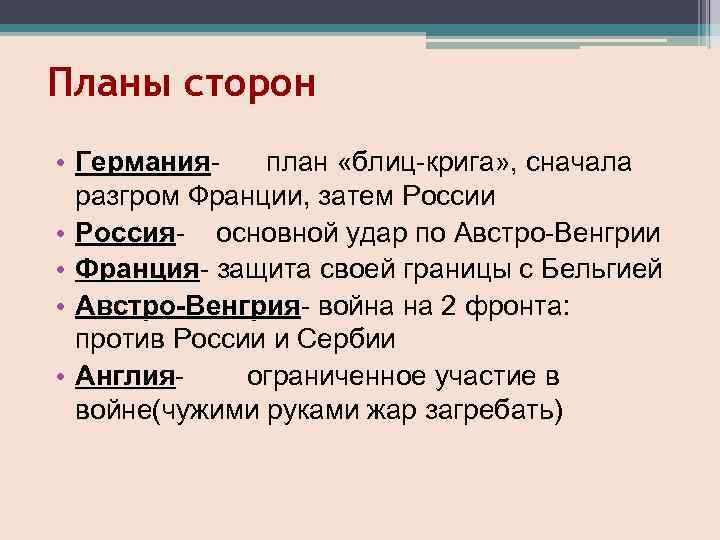 Планы сторон

• Германия- план «блиц-крига», сначала разгром Франции, затем России
• Россия- основной удар по Австро-Венгрии
• Франция- защита своей границы с Бельгией
• Австро-Венгрия- война на 2 фронта: против России и Сербии
• Англия- ограниченное участие в войне(чужими руками жар загребать)